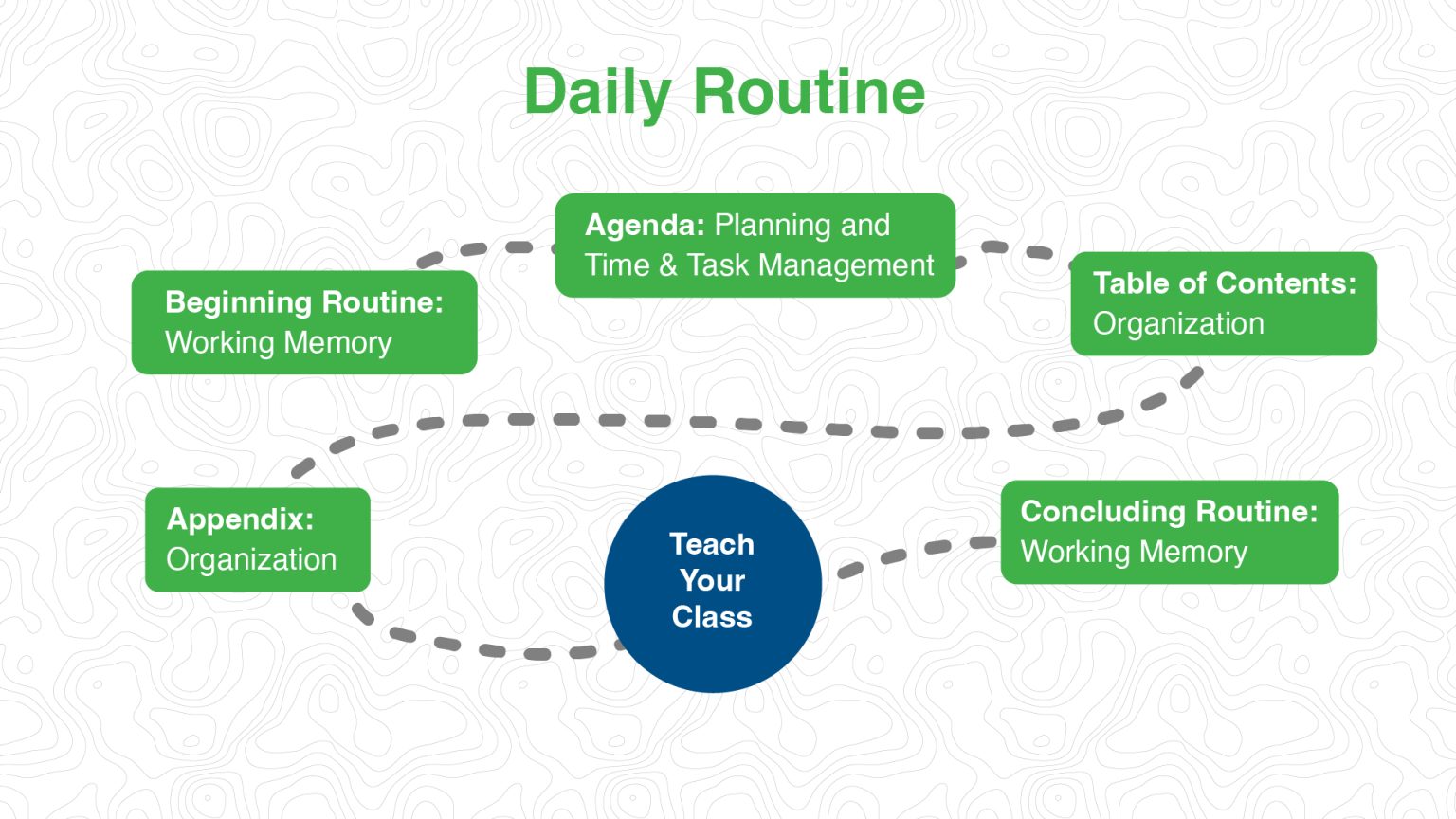 Daily Routine

Beginning Routine: Working Memory

Agenda: Planning and Time & Task Management

Table of Contents: Organization

Appendix: Organization

Teach Your Class

Concluding Routine: Working Memory